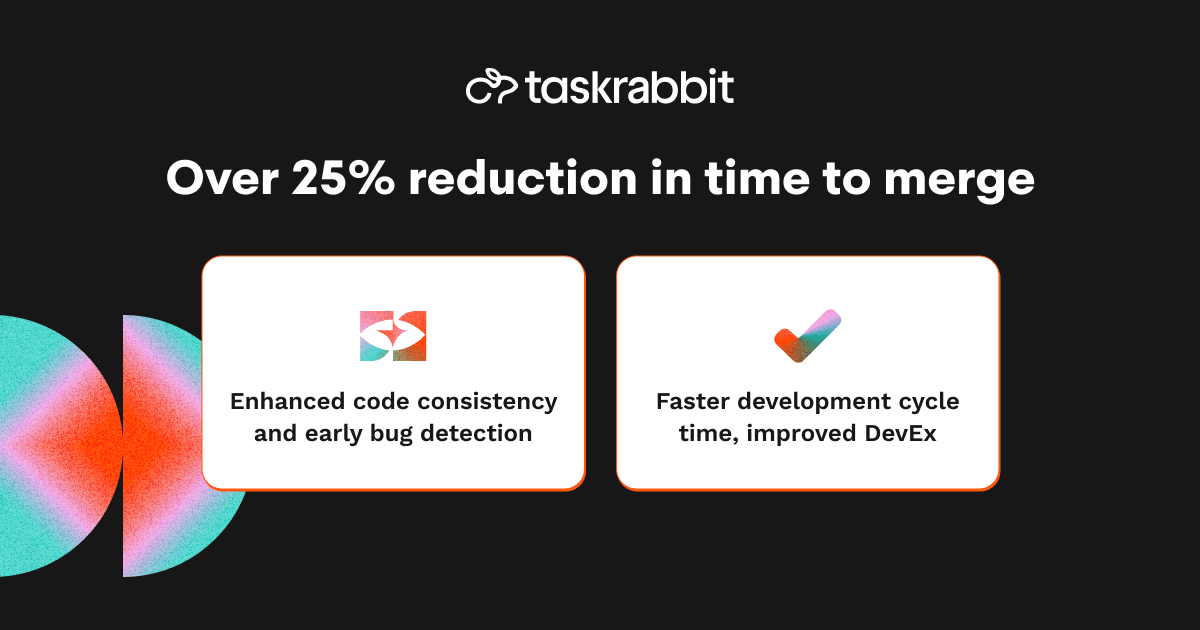 taskrabbit

Over 25% reduction in time to merge

Enhanced code consistency and early bug detection

Faster development cycle time, improved DevEx